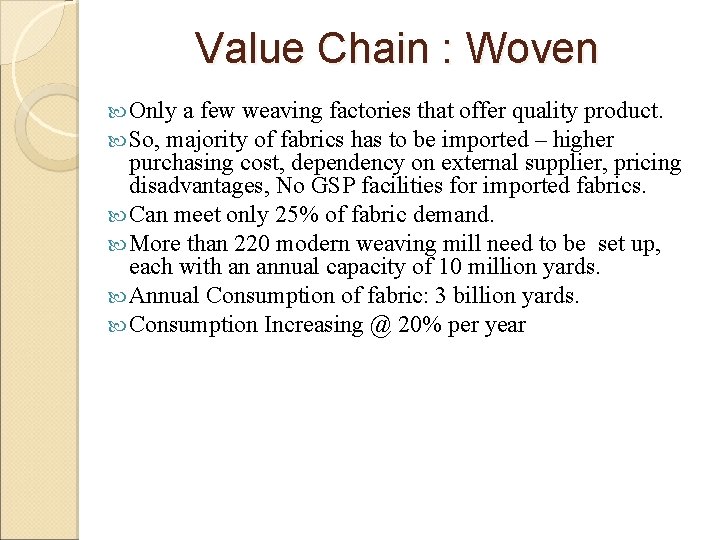 Value Chain : Woven

Only a few weaving factories that offer quality product.

So, majority of fabrics has to be imported – higher purchasing cost, dependency on external supplier, pricing disadvantages, No GSP facilities for imported fabrics.

Can meet only 25% of fabric demand.

More than 220 modern weaving mill need to be set up, each with an annual capacity of 10 million yards.

Annual Consumption of fabric: 3 billion yards.

Consumption Increasing @ 20% per year